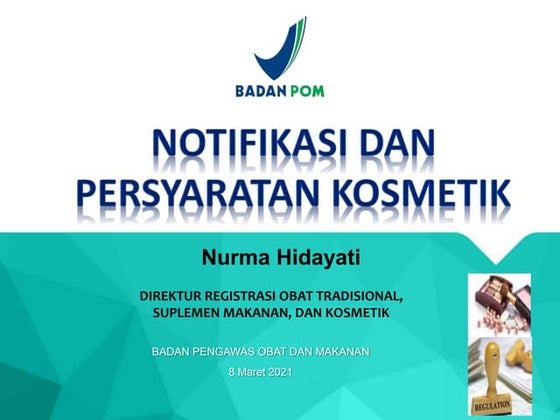 BADAN POM

NOTIFIKASI DAN PERSYARATAN KOSMETIK

Nurma Hidayati

DIREKTUR REGISTRASI OBAT TRADISIONAL, SUPLEMEN MAKANAN, DAN KOSMETIK

BADAN PENGAWAS OBAT DAN MAKANAN

8 Maret 2021

REGULATION